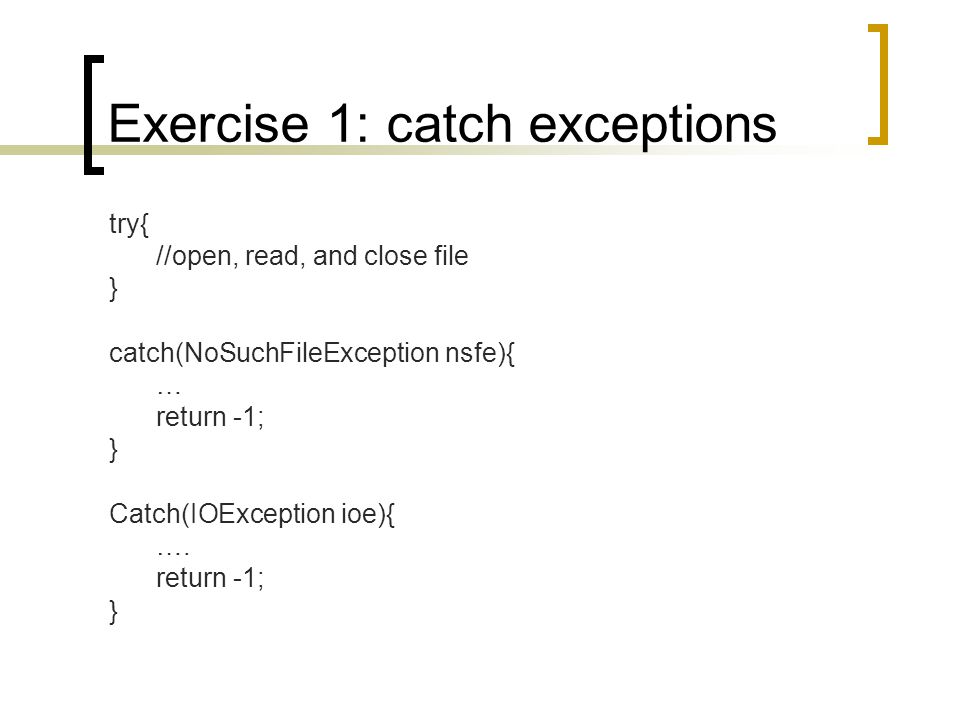 Exercise 1: catch exceptions

try{
//open, read, and close file
}

catch(NoSuchFileException nsfe){
…
return -1;
}

Catch(IOException ioe){
….
return -1;
}